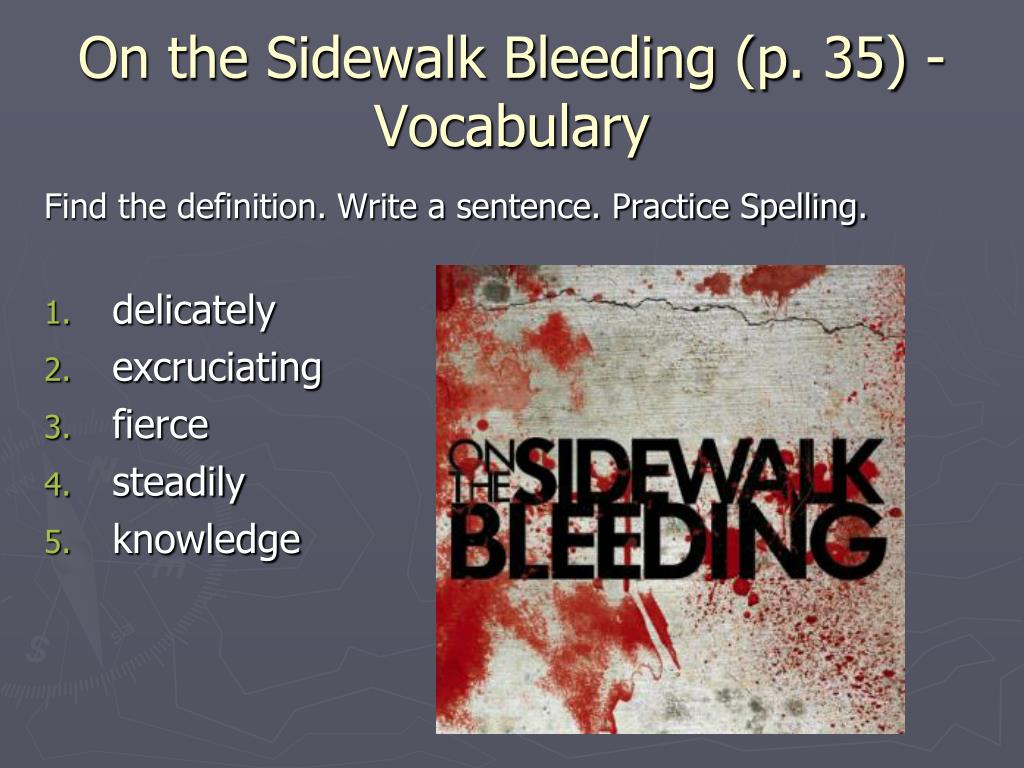 On the Sidewalk Bleeding (p. 35) - Vocabulary

Find the definition. Write a sentence. Practice Spelling.

1. delicately
2. excruciating
3. fierce
4. steadily
5. knowledge

ON THE SIDEWALK BLEEDING